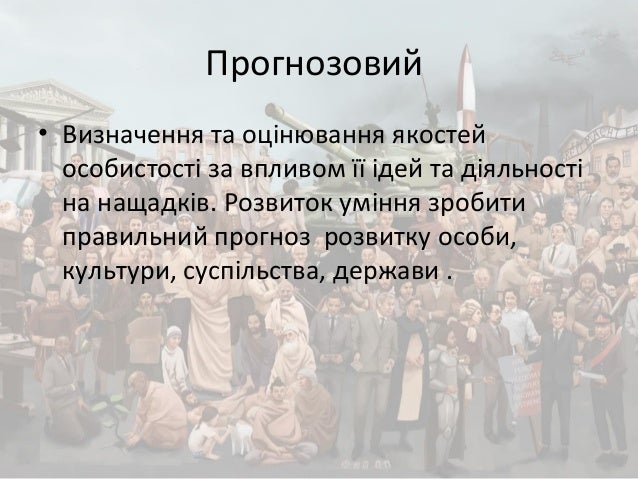 Прогнозовий

• Визначення та оцінювання якостей особистості за впливом її ідей та діяльності на нащадків. Розвиток уміння зробити правильний прогноз  розвитку особи, культури, суспільства, держави .